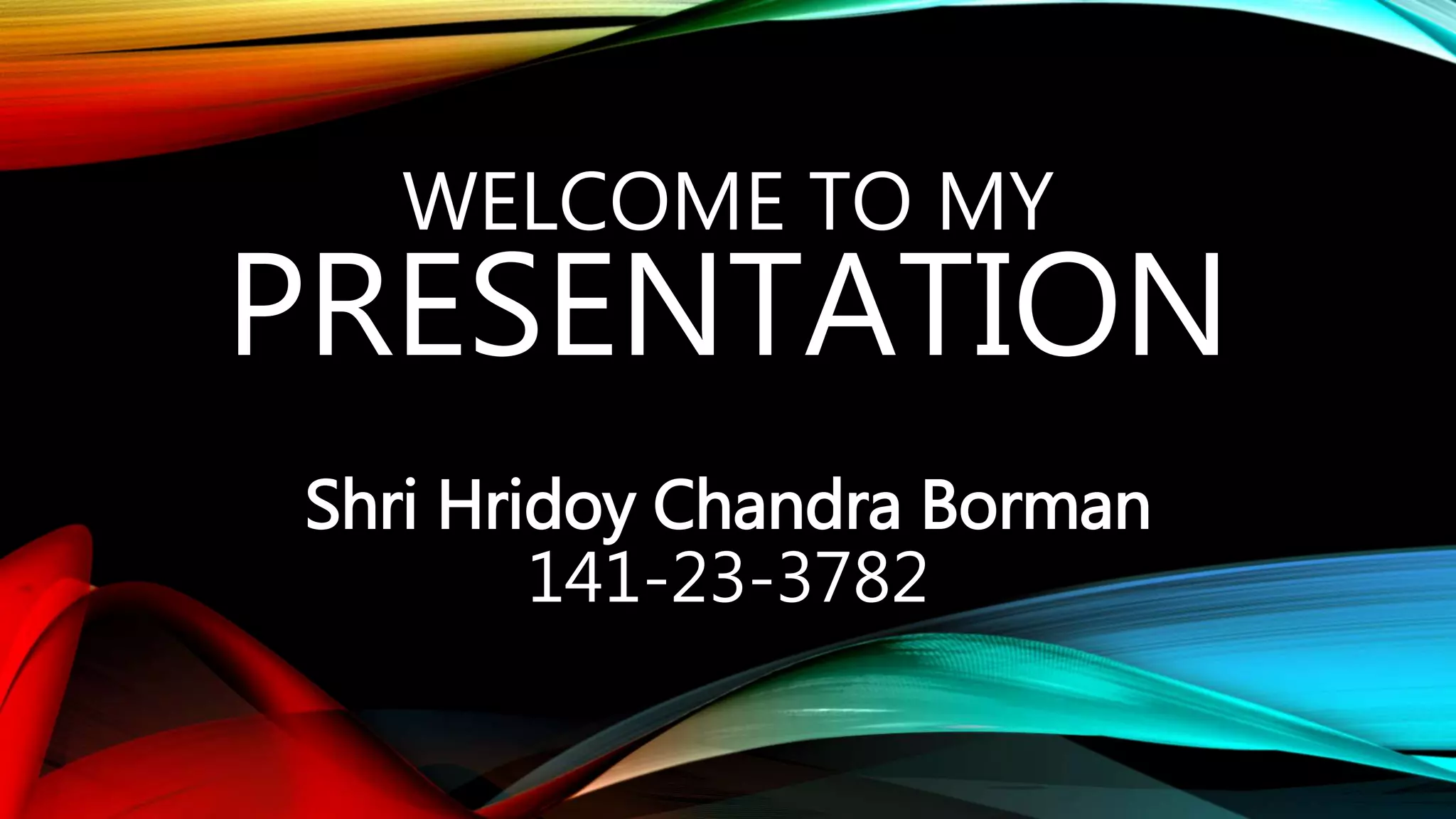 WELCOME TO MY PRESENTATION

Shri Hridoy Chandra Borman
141-23-3782